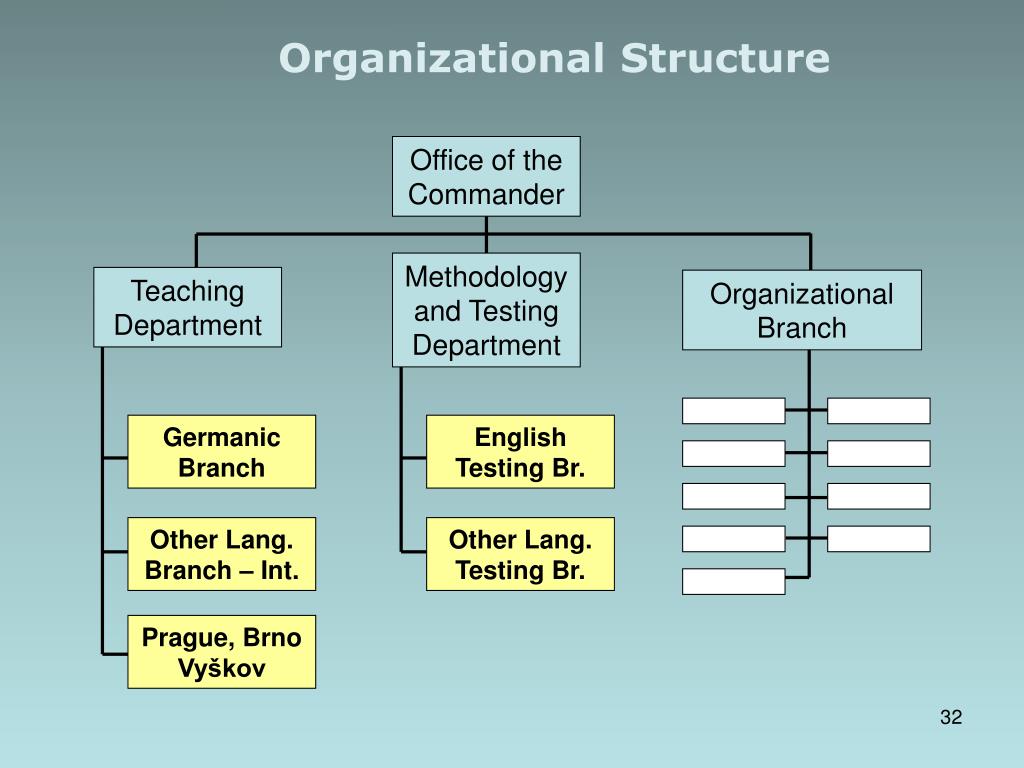 Organizational Structure

Office of the Commander

Teaching Department

Methodology and Testing Department

Organizational Branch

Germanic Branch

Other Lang. Branch – Int.

Prague, Brno Vyškov

English Testing Br.

Other Lang. Testing Br.

32